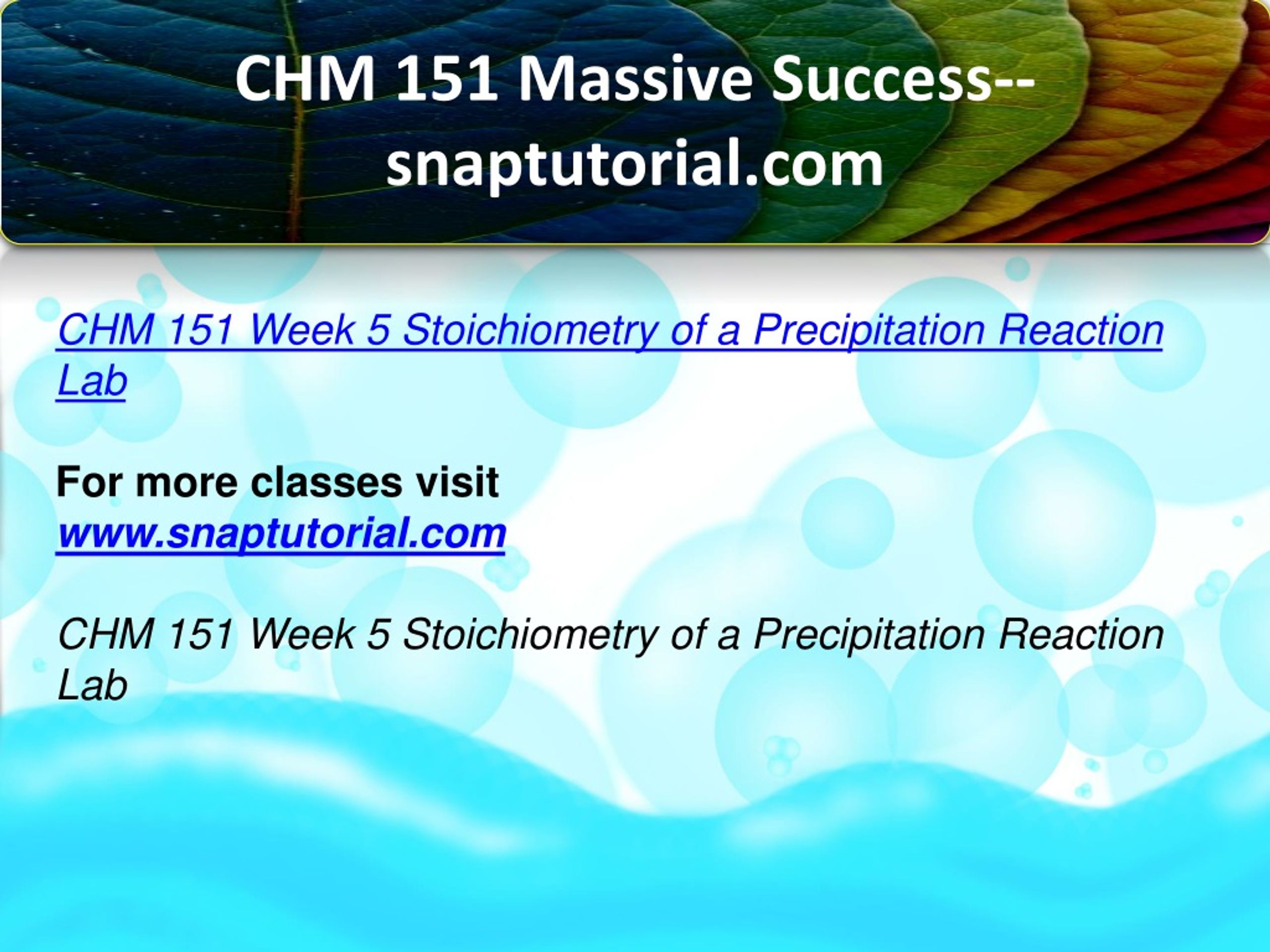 CHM 151 Massive Success--snaptutorial.com

CHM 151 Week 5 Stoichiometry of a Precipitation Reaction Lab

For more classes visit
www.snaptutorial.com

CHM 151 Week 5 Stoichiometry of a Precipitation Reaction Lab